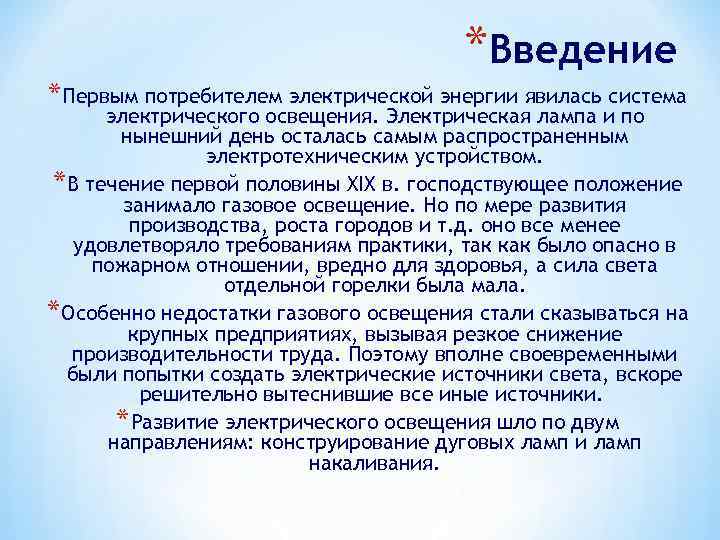 *Введение

*Первым потребителем электрической энергии явилась система электрического освещения. Электрическая лампа и по нынешний день осталась самым распространенным электротехническим устройством.

*В течение первой половины XIX в. господствующее положение занимало газовое освещение. Но по мере развития производства, роста городов и т.д. оно все менее удовлетворяло требованиям практики, так как было опасно в пожарном отношении, вредно для здоровья, а сила света отдельной горелки была мала.

*Особенно недостатки газового освещения стали сказываться на крупных предприятиях, вызывая резкое снижение производительности труда. Поэтому вполне своевременными были попытки создать электрические источники света, вскоре решительно вытеснившие все иные источники.

*Развитие электрического освещения шло по двум направлениям: конструирование дуговых ламп и ламп накаливания.